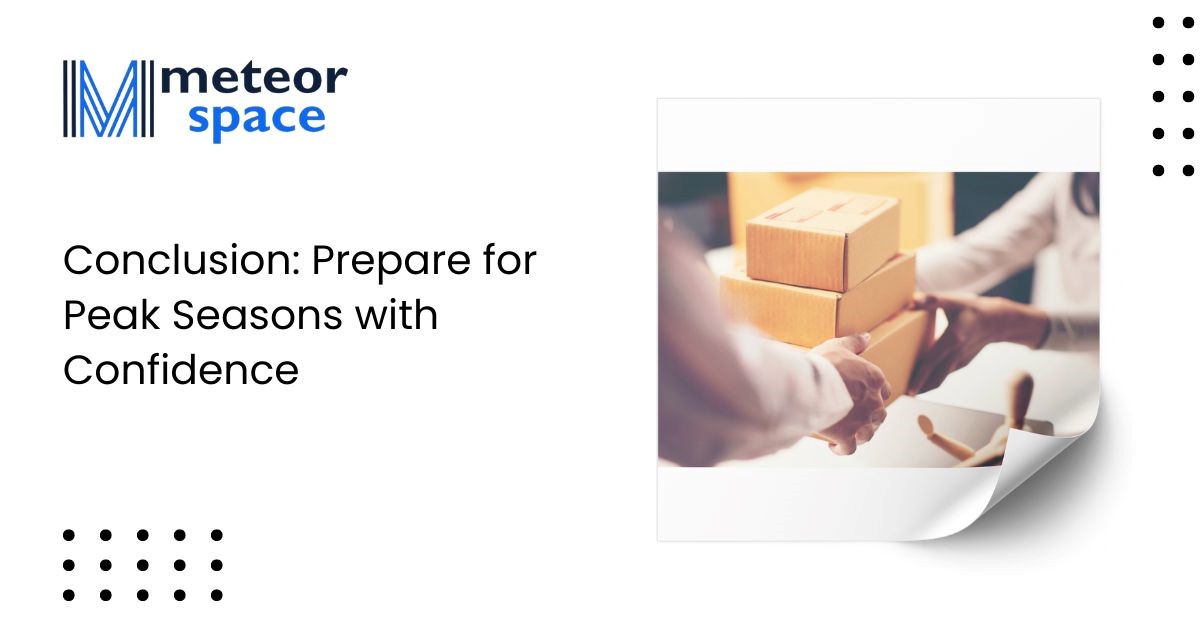 meteor space

Conclusion: Prepare for Peak Seasons with Confidence